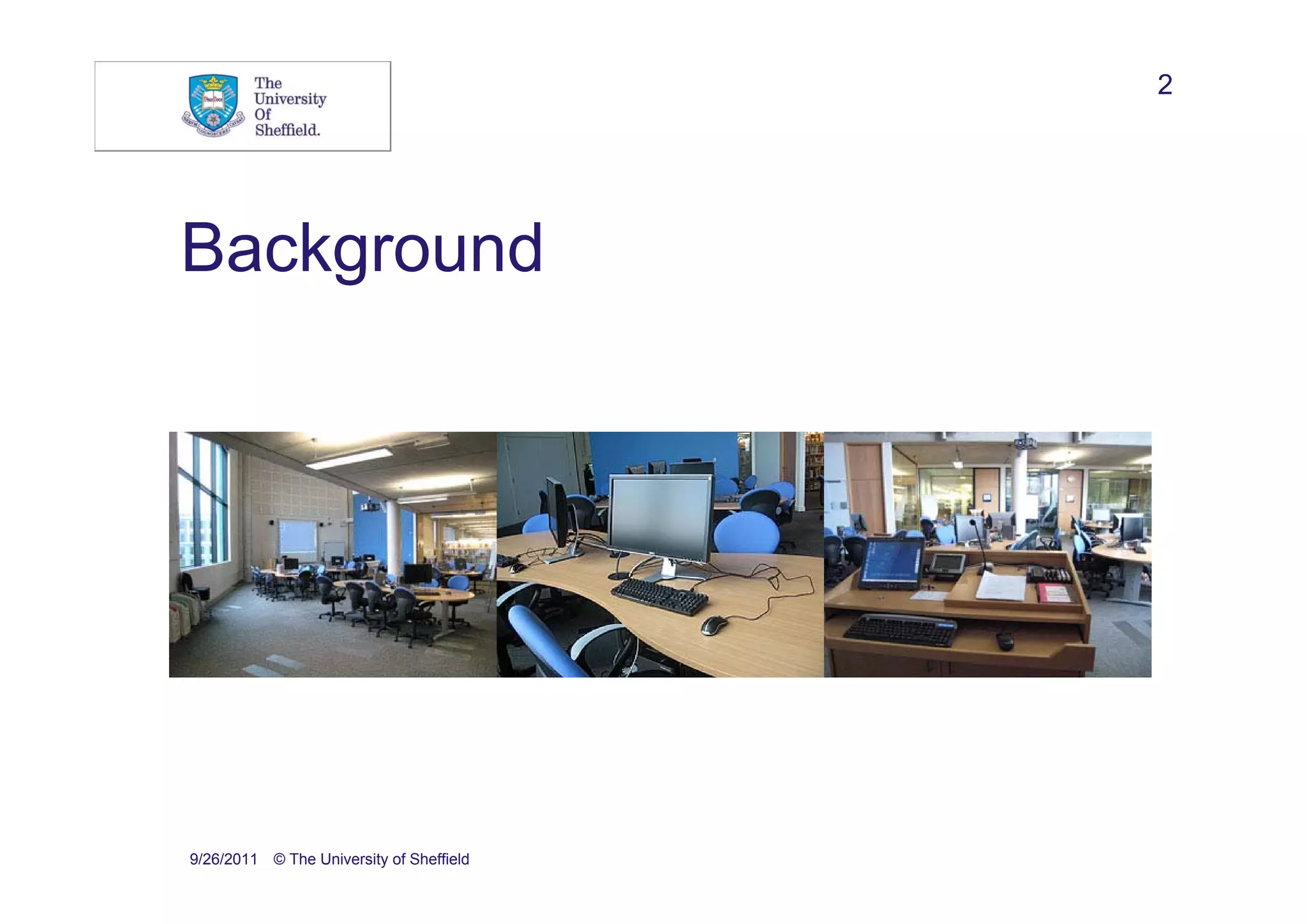 The University Of Sheffield.

2

Background

9/26/2011 © The University of Sheffield